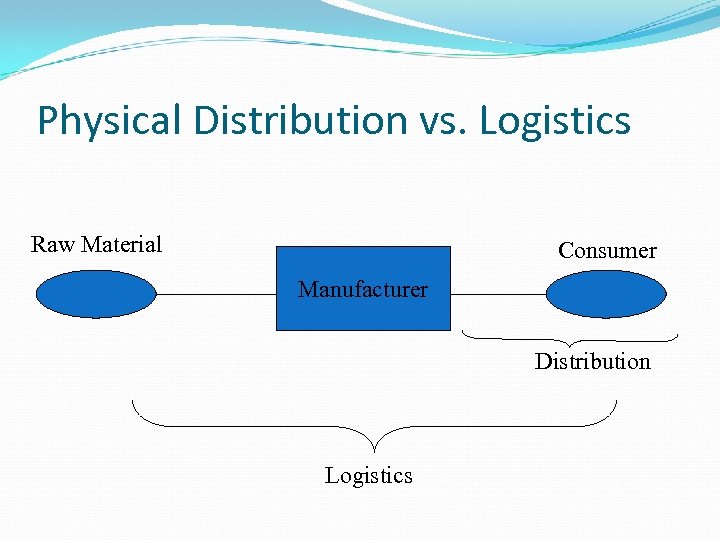 Physical Distribution vs. Logistics

Raw Material

Manufacturer

Consumer

Distribution

Logistics